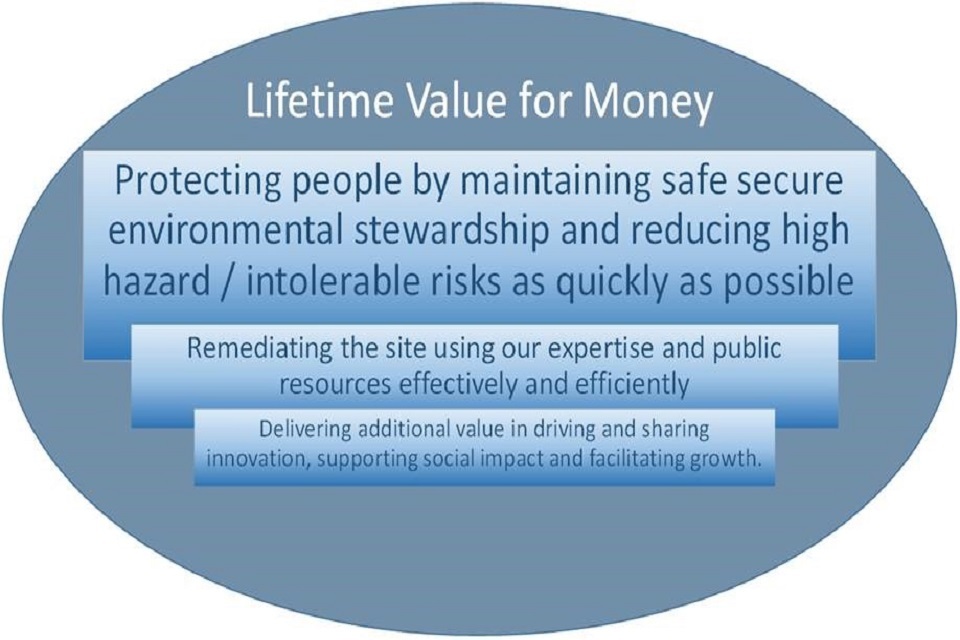 Lifetime Value for Money

Protecting people by maintaining safe secure environmental stewardship and reducing high hazard / intolerable risks as quickly as possible

Remediating the site using our expertise and public resources effectively and efficiently

Delivering additional value in driving and sharing innovation, supporting social impact and facilitating growth.